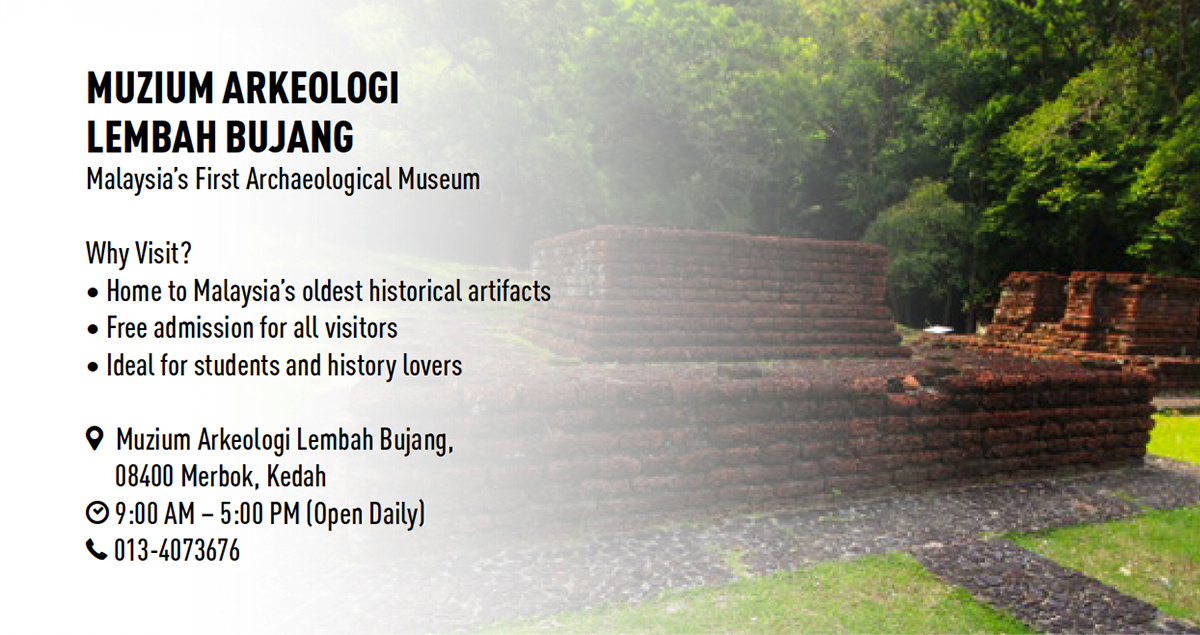 MUZIUM ARKEOLOGI
LEMBAH BUJANG
Malaysia's First Archaeological Museum

Why Visit?
• Home to Malaysia's oldest historical artifacts
• Free admission for all visitors
• Ideal for students and history lovers

Muzium Arkeologi Lembah Bujang,
08400 Merbok, Kedah
9:00 AM – 5:00 PM (Open Daily)
013-4073676